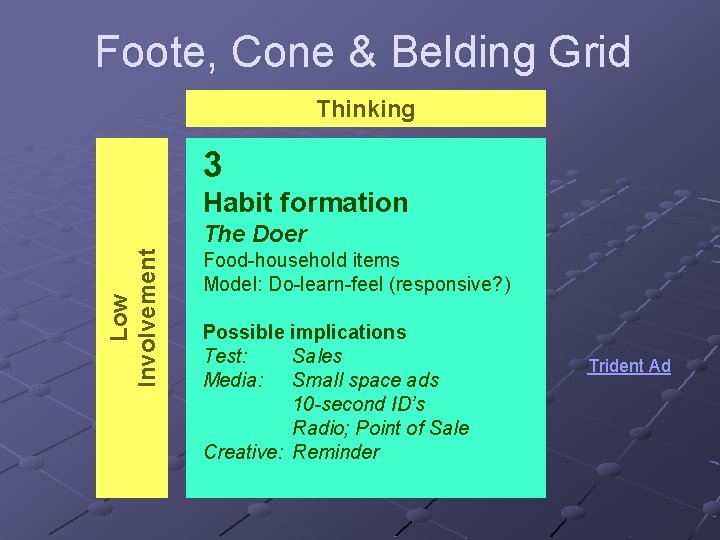 Foote, Cone & Belding Grid

Thinking

Low Involvement

3

Habit formation

The Doer

Food-household items

Model: Do-learn-feel (responsive?)

Possible implications

Test: Sales

Media: Small space ads
10-second ID's
Radio; Point of Sale

Creative: Reminder

Trident Ad